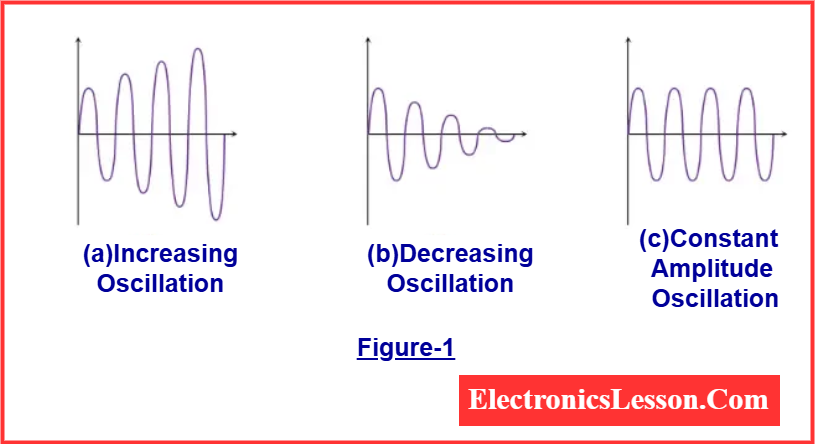 (a)Increasing Oscillation

(b)Decreasing Oscillation

(c)Constant Amplitude Oscillation

Figure-1

ElectronicsLesson.Com